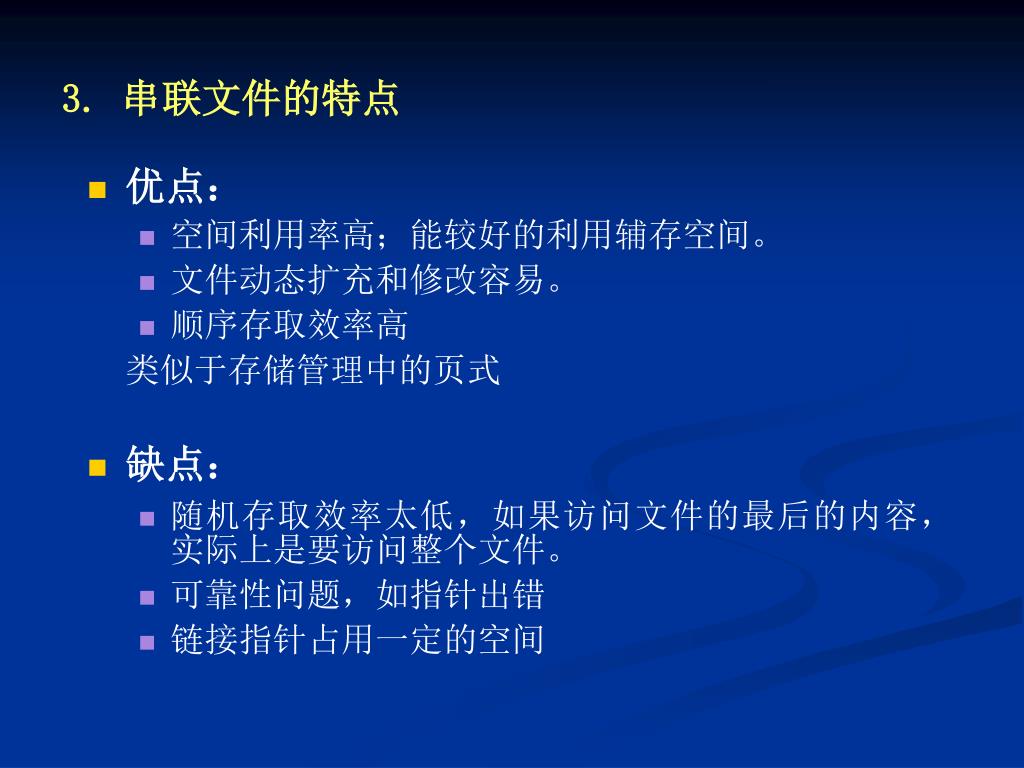 3. 串联文件的特点

优点：

空间利用率高；能较好的利用辅存空间。

文件动态扩充和修改容易。

顺序存取效率高

类似于存储管理中的页式

缺点：

随机存取效率太低，如果访问文件的最后的内容，实际上是要访问整个文件。

可靠性问题，如指针出错

链接指针占用一定的空间